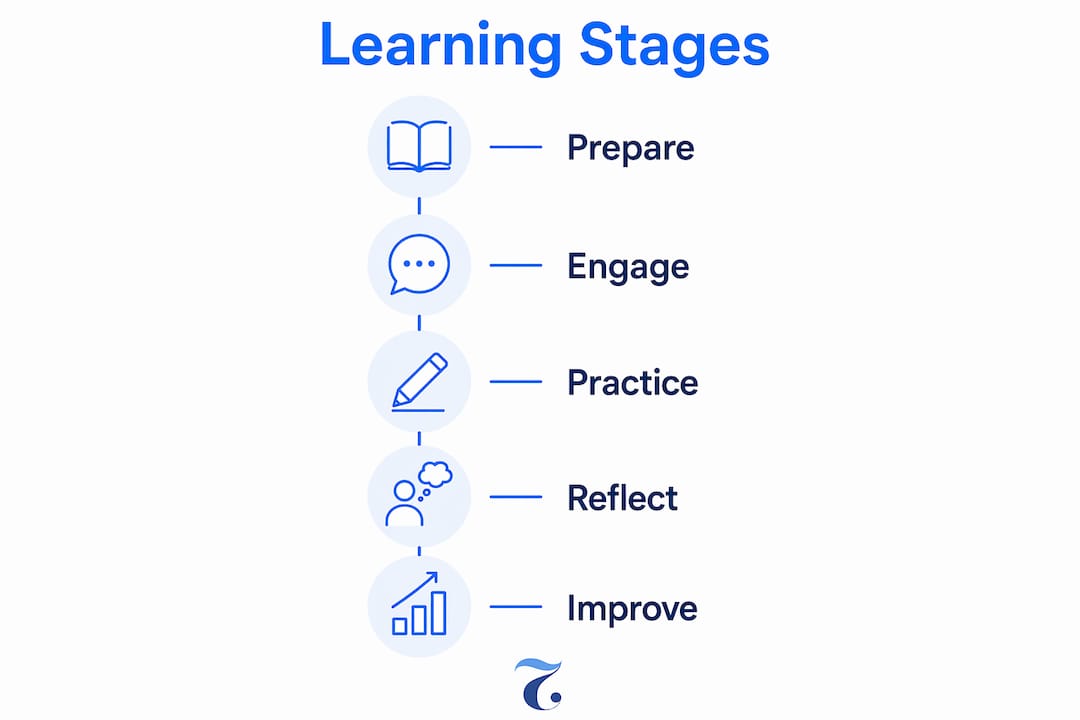 Learning Stages

Prepare

Engage

Practice

Reflect

Improve